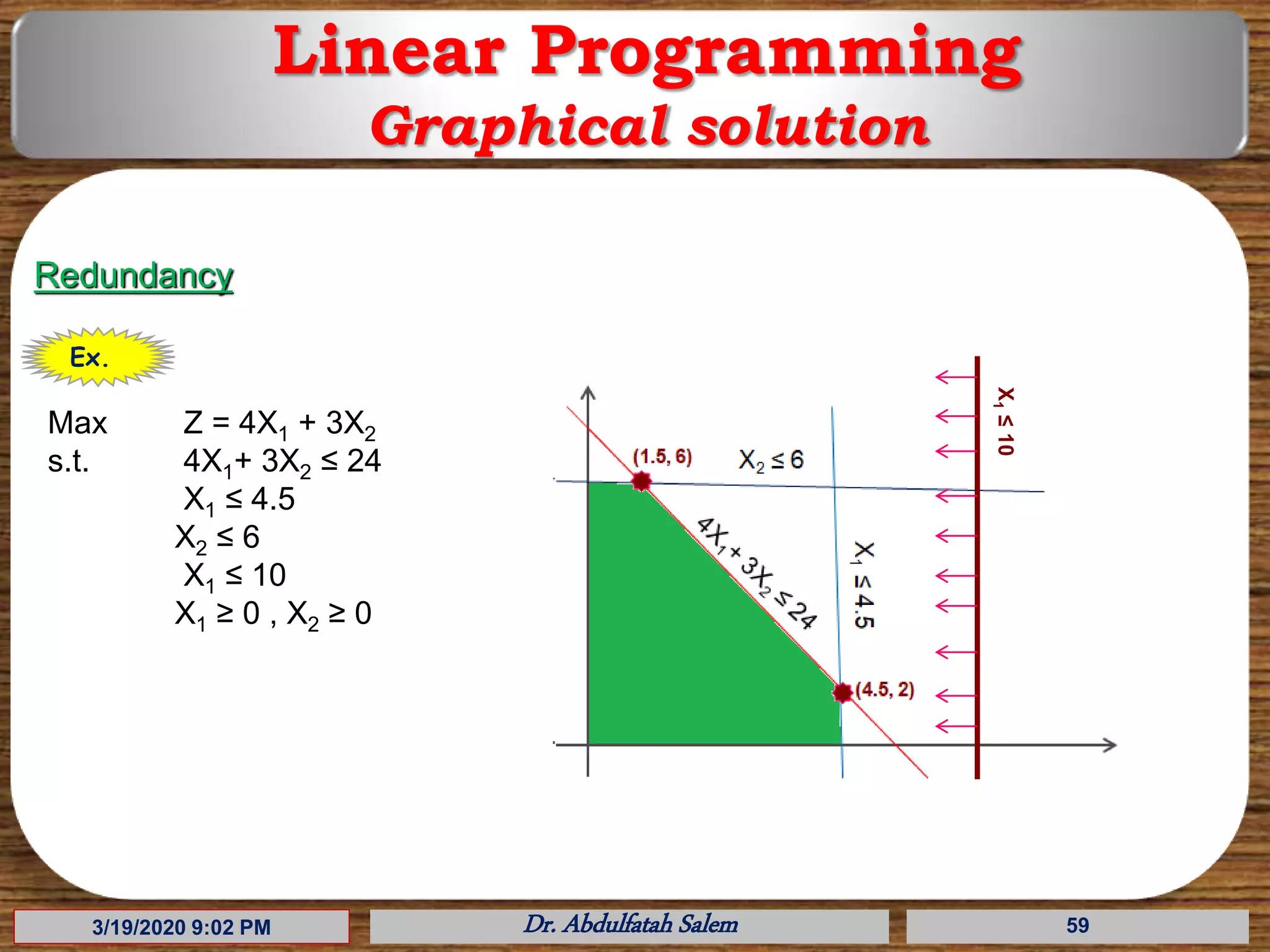 Linear Programming
Graphical solution

Redundancy

Ex.

Max $Z = 4X_1 + 3X_2$
s.t. $4X_1 + 3X_2 \leq 24$
$X_1 \leq 4.5$
$X_2 \leq 6$
$X_1 \leq 10$
$X_1 \geq 0$ , $X_2 \geq 0$

(1.5, 6)
$X_2 \leq 6$
$X_1 \leq 10$
$4X_1 + 3X_2 \leq 24$
$X_1 \leq 4.5$
(4.5, 2)

3/19/2020 9:02 PM
Dr. Abdulfatah Salem
59